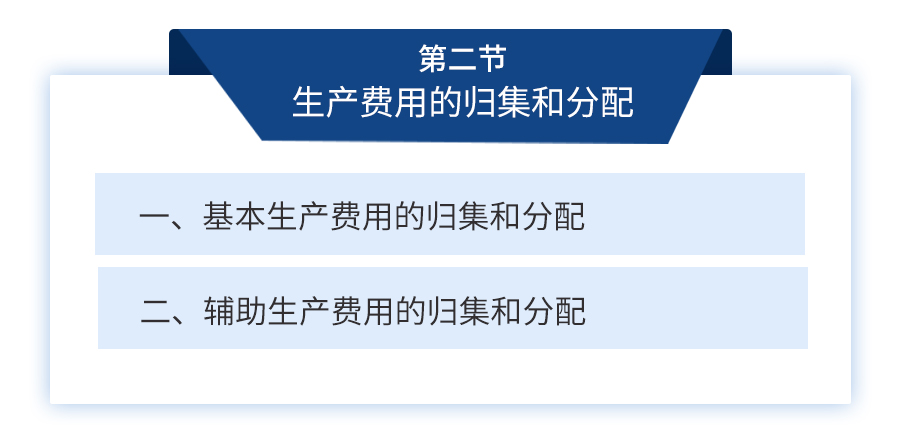 第二节
生产费用的归集和分配

一、基本生产费用的归集和分配

二、辅助生产费用的归集和分配